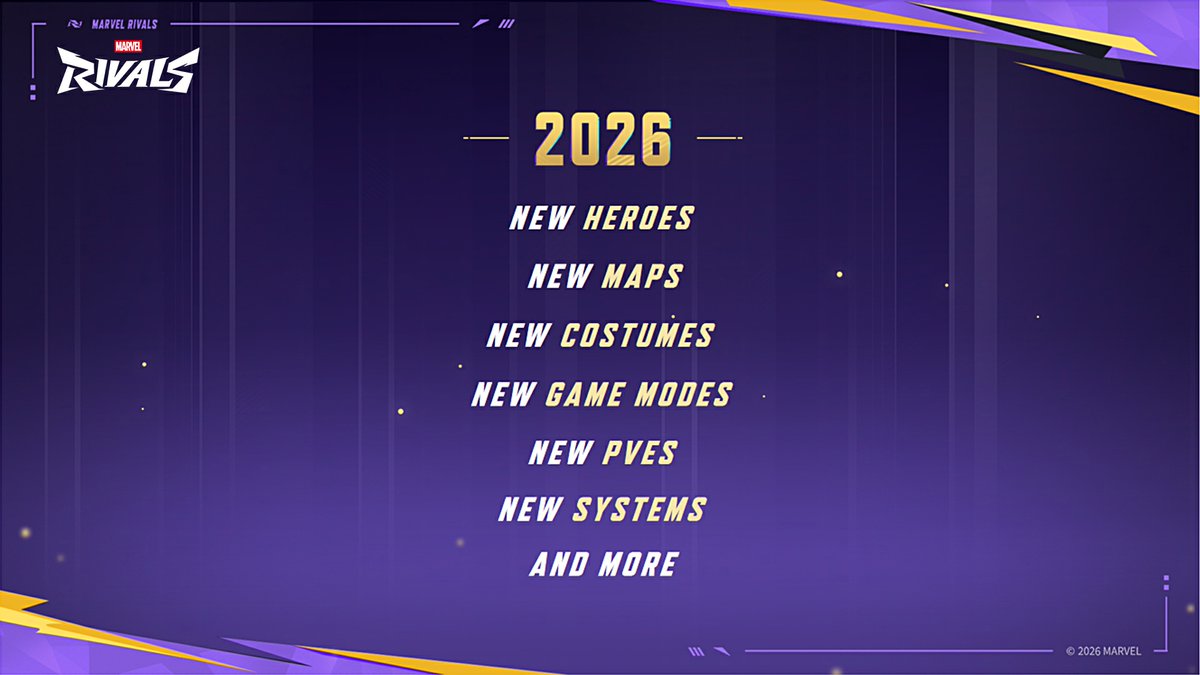 MARVEL RIVALS

MARVEL
RIVALS

2026

NEW HEROES

NEW MAPS

NEW COSTUMES

NEW GAME MODES

NEW PVES

NEW SYSTEMS

AND MORE

© 2026 MARVEL